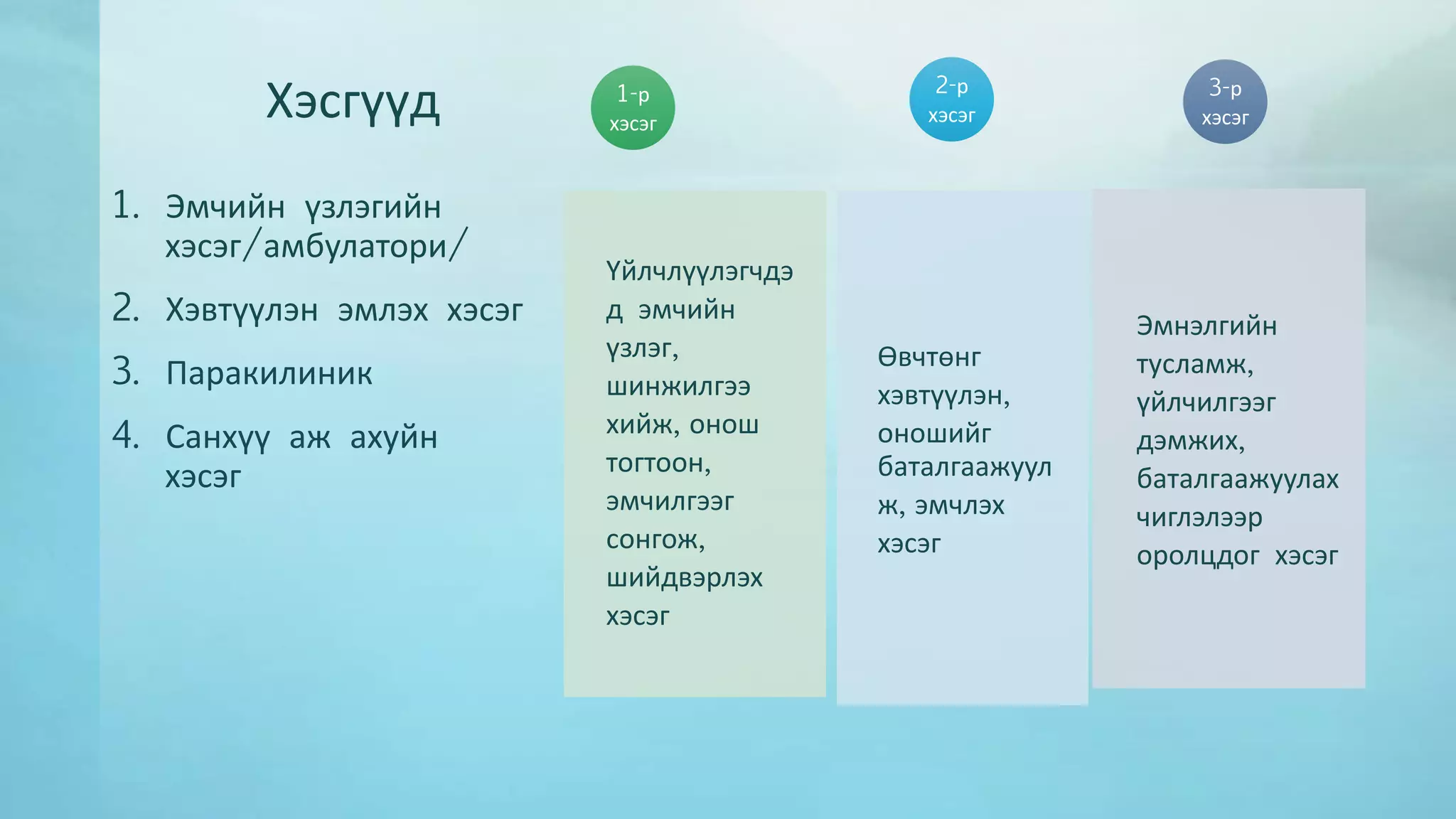 Хэсгүүд

1. Эмчийн үзлэгийн хэсэг/амбулатори/
2. Хэвтүүлэн эмлэх хэсэг
3. Паракилиник
4. Санхүү аж ахуйн хэсэг

1-р хэсэг

Үйлчлүүлэгчдэд эмчийн үзлэг, шинжилгээ хийж, онош тогтоон, эмчилгээг сонгож, шийдвэрлэх хэсэг

2-р хэсэг

Өвчтөнг хэвтүүлэн, оношийг баталгаажуулж, эмчлэх хэсэг

3-р хэсэг

Эмнэлгийн тусламж, үйлчилгээг дэмжих, баталгаажуулах чиглэлээр оролцдог хэсэг